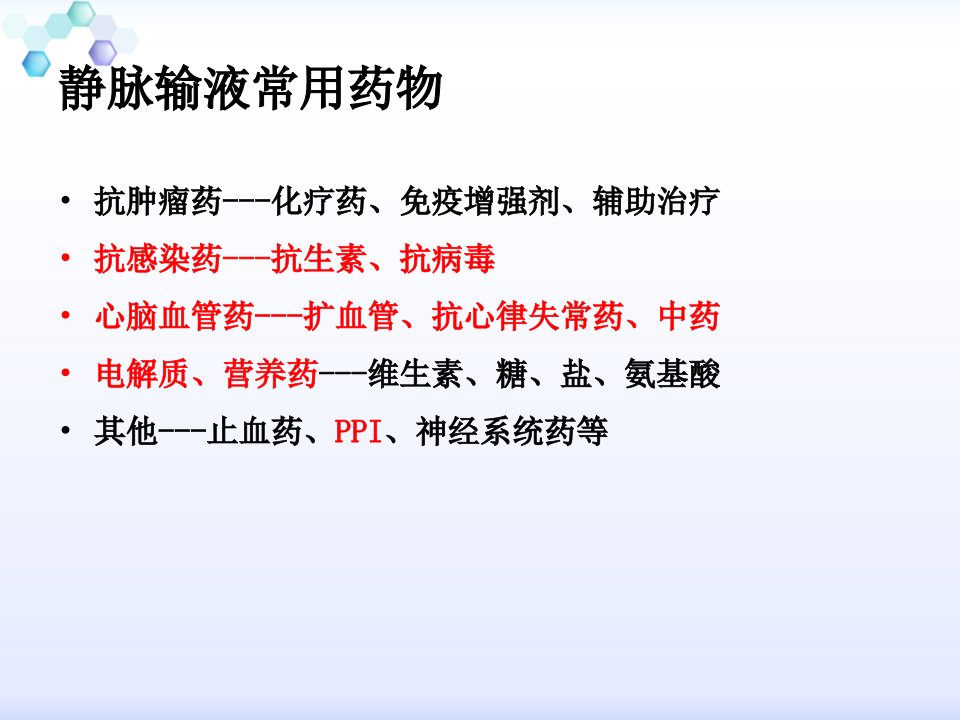 静脉输液常用药物

• 抗肿瘤药---化疗药、免疫增强剂、辅助治疗
• 抗感染药---抗生素、抗病毒
• 心脑血管药---扩血管、抗心律失常药、中药
• 电解质、营养药---维生素、糖、盐、氨基酸
• 其他---止血药、PPI、神经系统药等